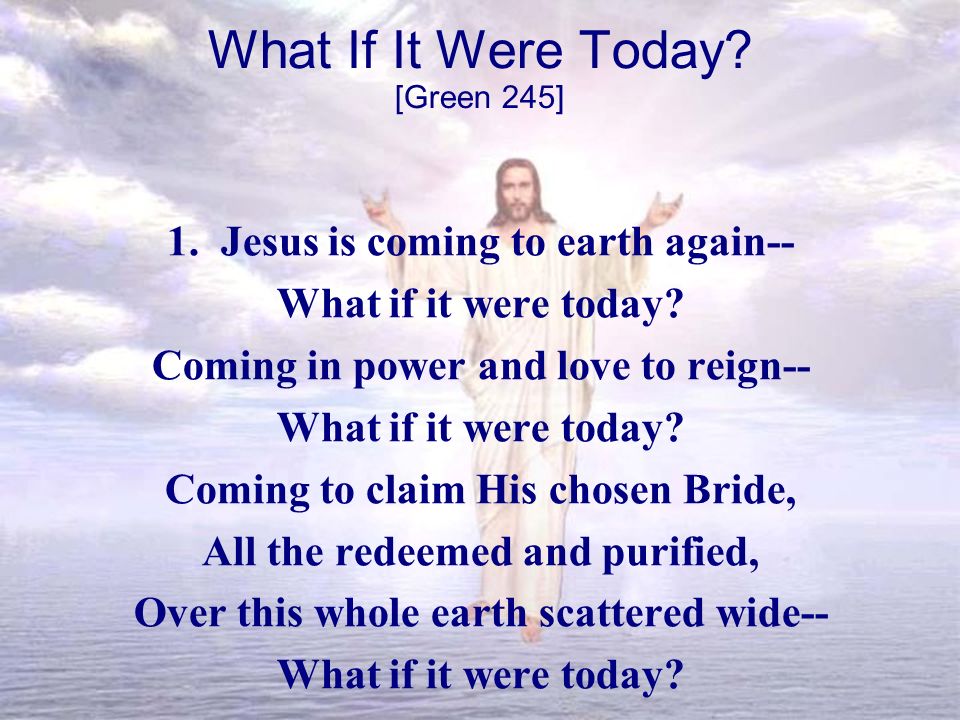 What If It Were Today?
[Green 245]

1. Jesus is coming to earth again--
What if it were today?
Coming in power and love to reign--
What if it were today?
Coming to claim His chosen Bride,
All the redeemed and purified,
Over this whole earth scattered wide--
What if it were today?